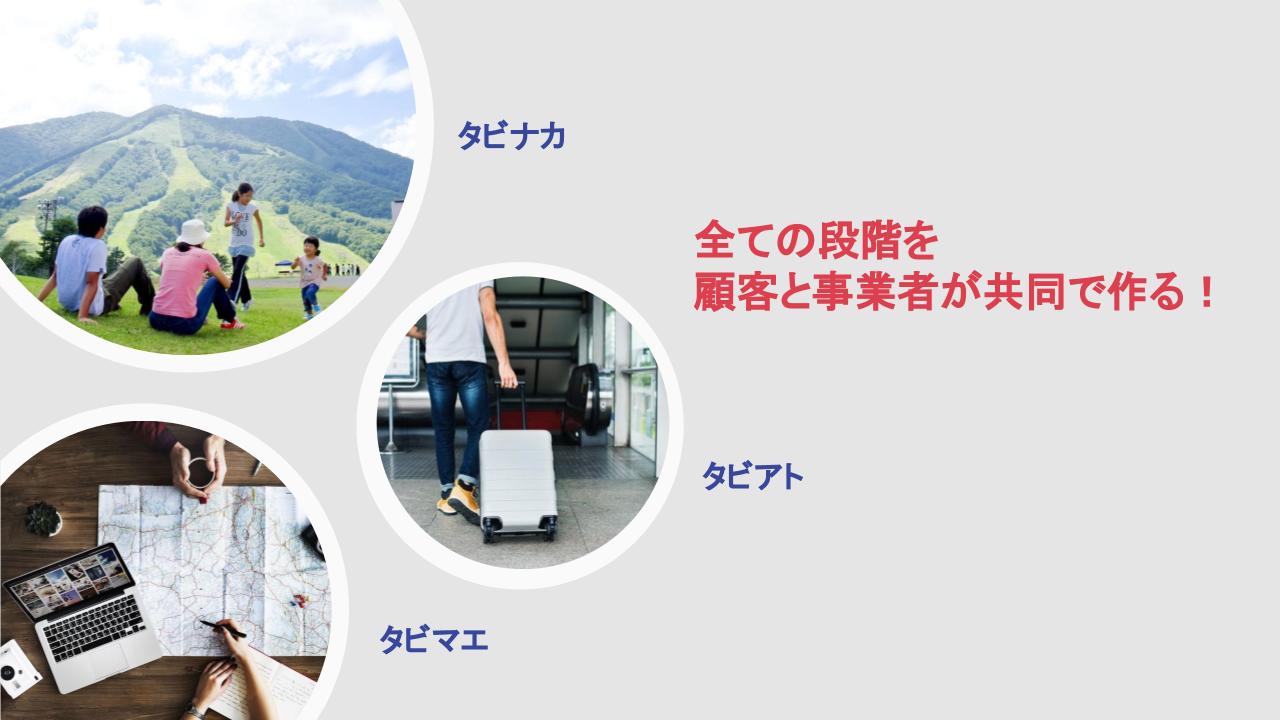 タビナカ

全ての段階を
顧客と事業者が共同で作る！

タビアト

タビマエ